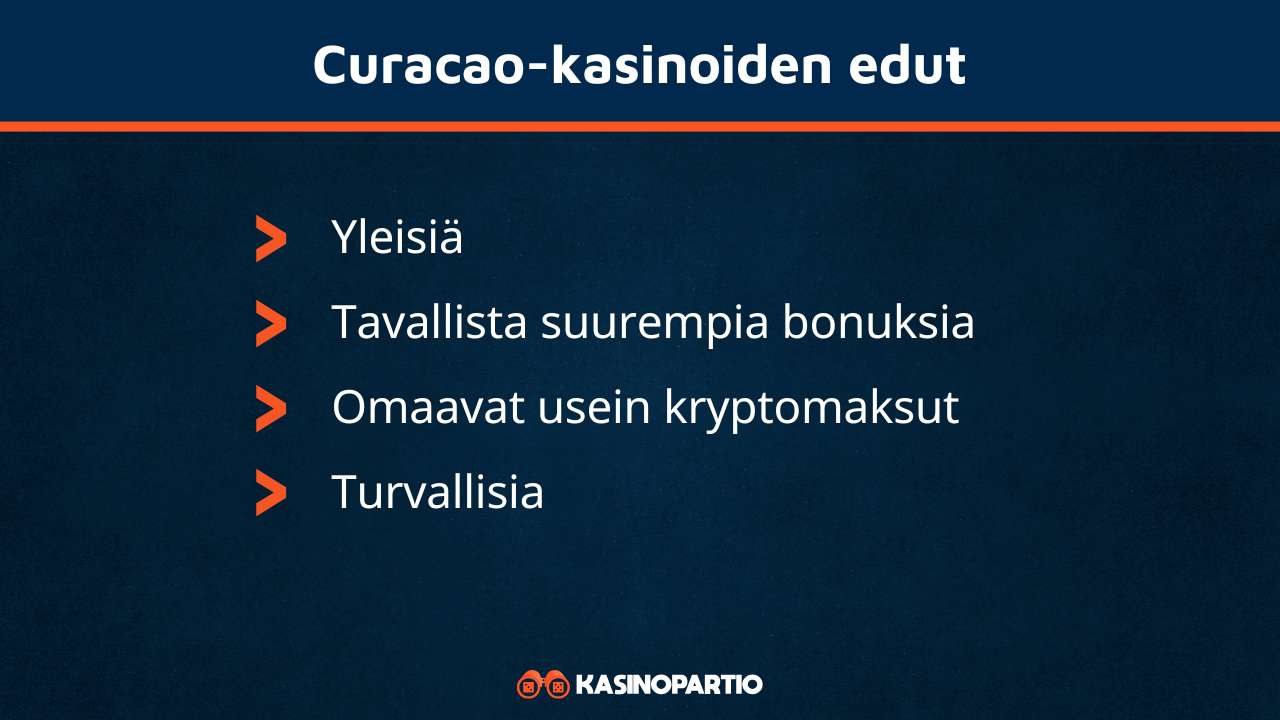 Curacao-kasinoiden edut

Yleisiä

Tavallista suurempia bonuksia

Omaavat usein kryptomaksut

Turvallisia

KASINOPARTIO